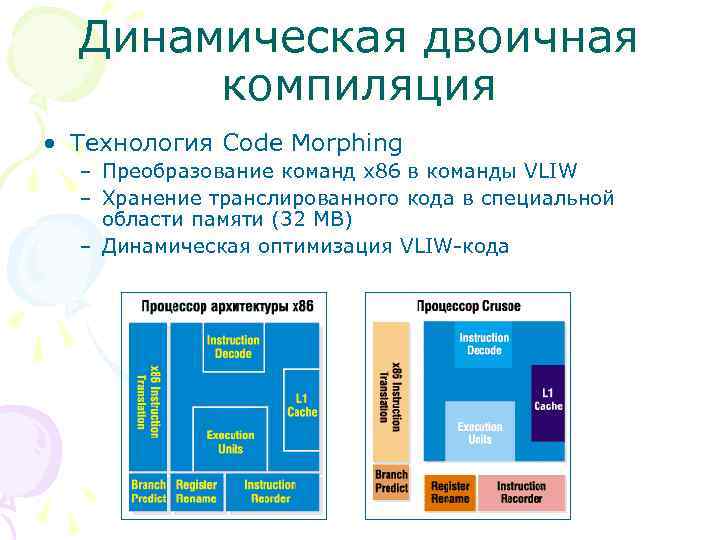 Динамическая двоичная компиляция

• Технология Code Morphing
  – Преобразование команд x86 в команды VLIW
  – Хранение транслированного кода в специальной области памяти (32 MB)
  – Динамическая оптимизация VLIW-кода

Процессор архитектуры x86

x86 Instruction Translation

Instruction Decode

L1 Cache

Execution Units

Branch Predict

Register Rename

Instruction Reorder

Процессор Crusoe

x86 Instruction Translation

Instruction Decode

L1 Cache

Execution Units

Branch Predict

Register Rename

Instruction Recorder